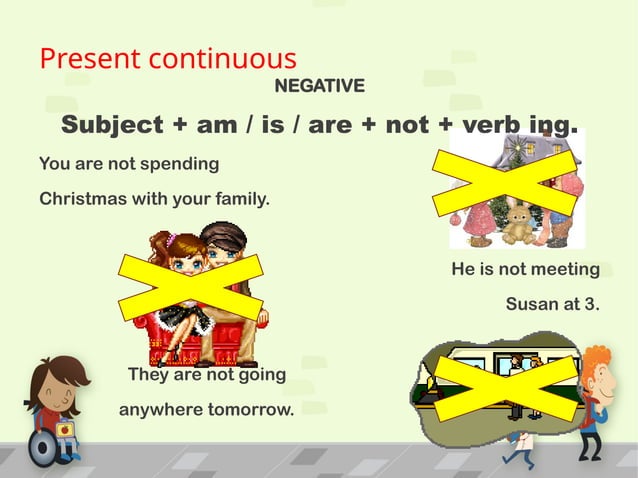 Present continuous

NEGATIVE

Subject + am / is / are + not + verb ing.

You are not spending Christmas with your family.

He is not meeting Susan at 3.

They are not going anywhere tomorrow.